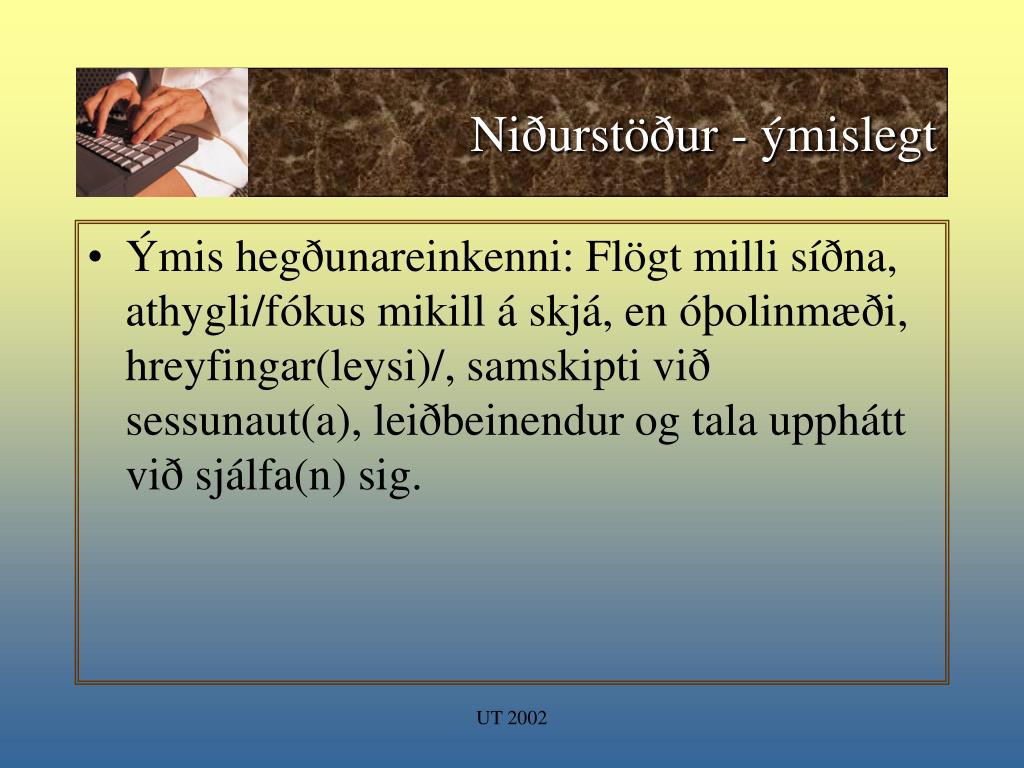 Niðurstöður - ýmislegt

• Ýmis hegðunareinkenni: Flögt milli síðna, athygli/fókus mikill á skjá, en óþolinmæði, hreyfingar(leysi)/, samskipti við sessunaut(a), leiðbeinendur og tala upphátt við sjálfa(n) sig.

UT 2002